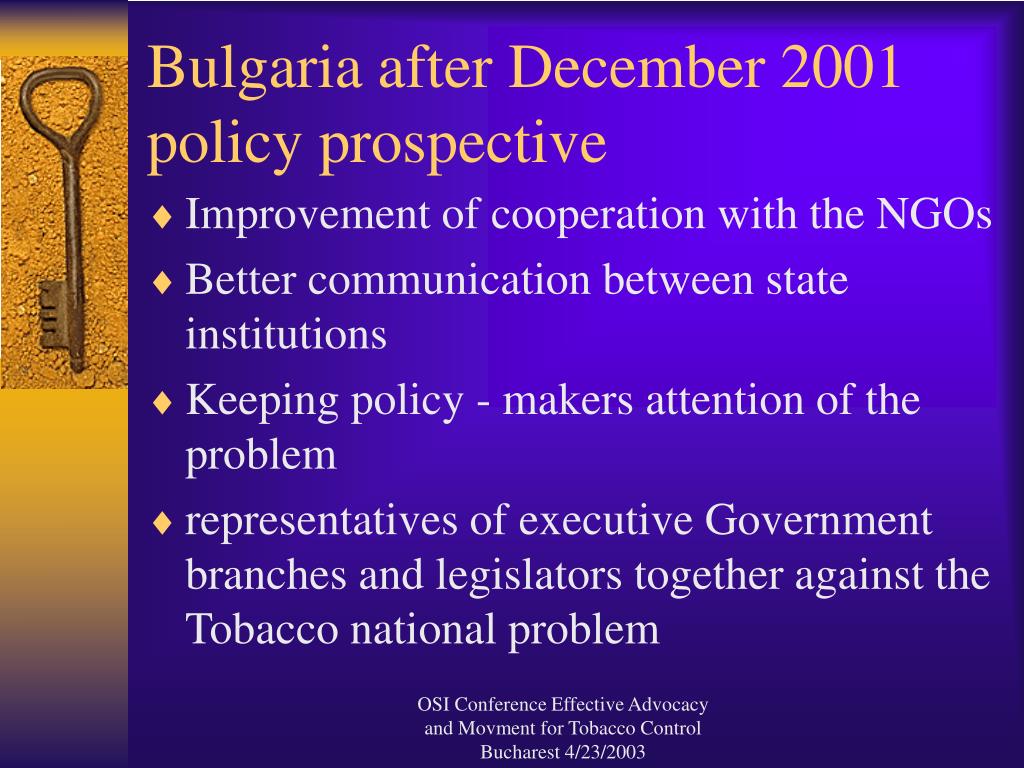 Bulgaria after December 2001 policy prospective

♦ Improvement of cooperation with the NGOs
♦ Better communication between state institutions
♦ Keeping policy - makers attention of the problem
♦ representatives of executive Government branches and legislators together against the Tobacco national problem

OSI Conference Effective Advocacy and Movment for Tobacco Control Bucharest 4/23/2003